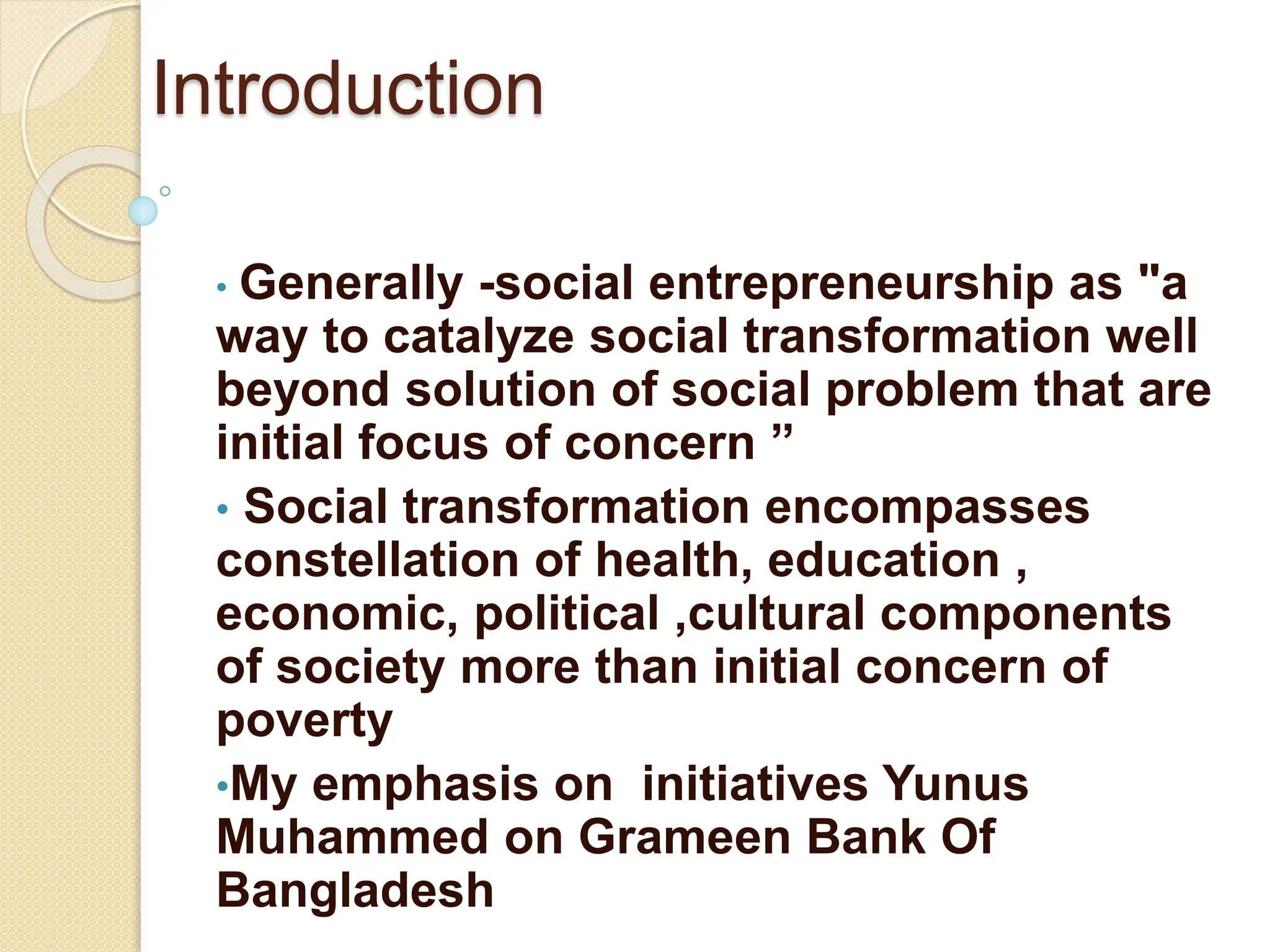 Introduction

• Generally -social entrepreneurship as "a way to catalyze social transformation well beyond solution of social problem that are initial focus of concern ”

• Social transformation encompasses constellation of health, education , economic, political ,cultural components of society more than initial concern of poverty

•My emphasis on initiatives Yunus Muhammed on Grameen Bank Of Bangladesh